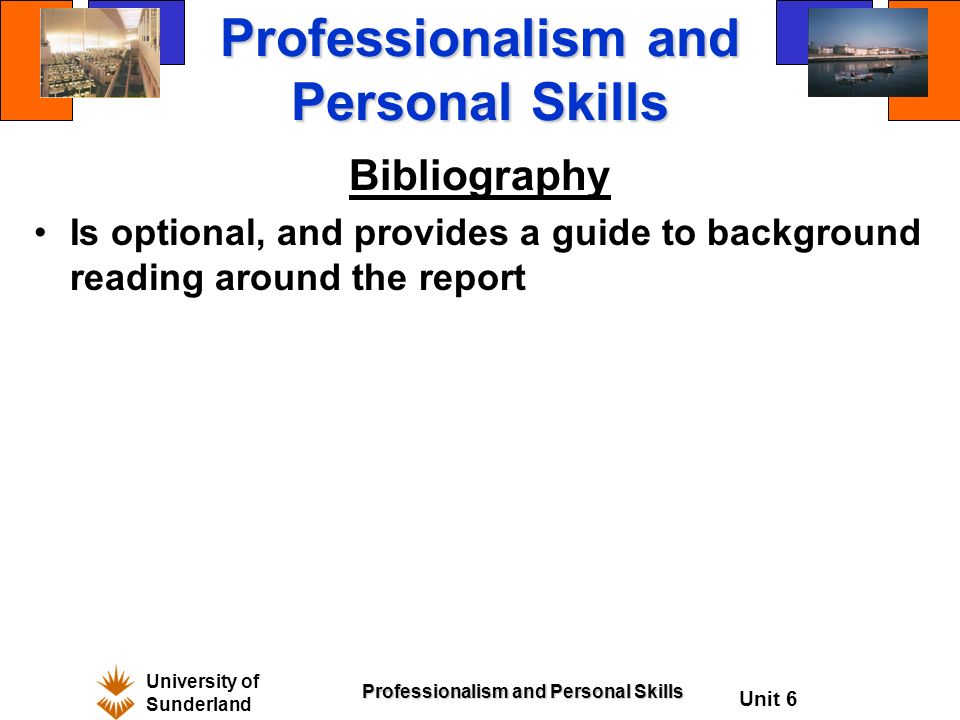 Professionalism and Personal Skills

Bibliography

• Is optional, and provides a guide to background reading around the report

University of Sunderland

Professionalism and Personal Skills

Unit 6